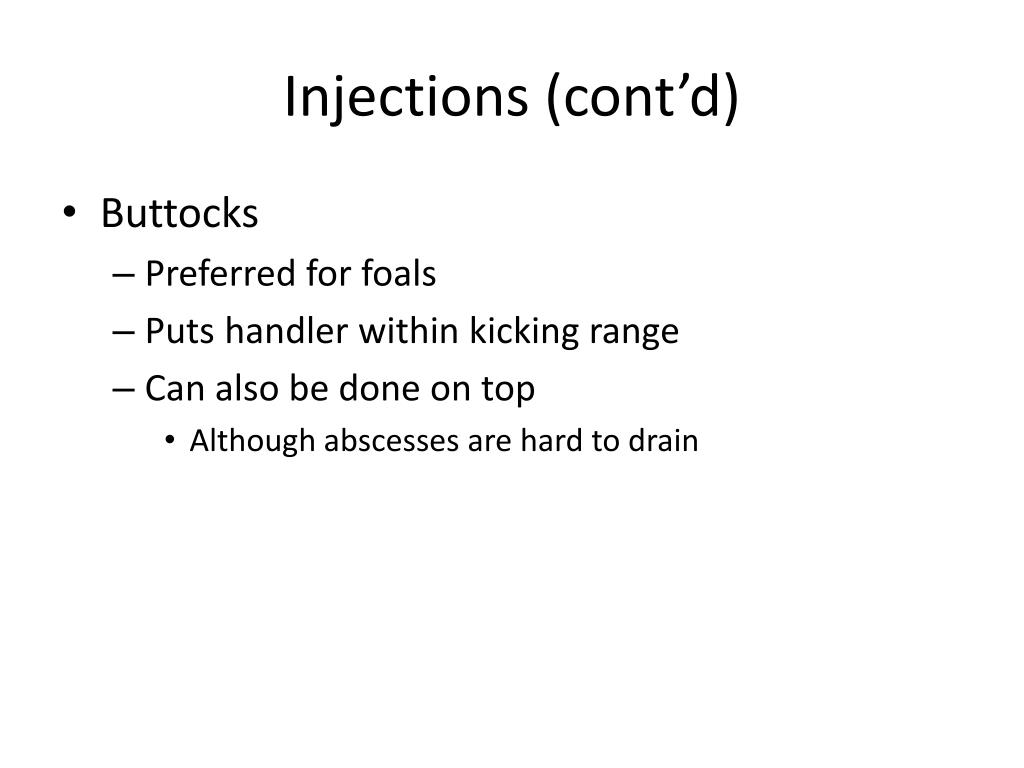 Injections (cont’d)

• Buttocks
  – Preferred for foals
  – Puts handler within kicking range
  – Can also be done on top
    • Although abscesses are hard to drain